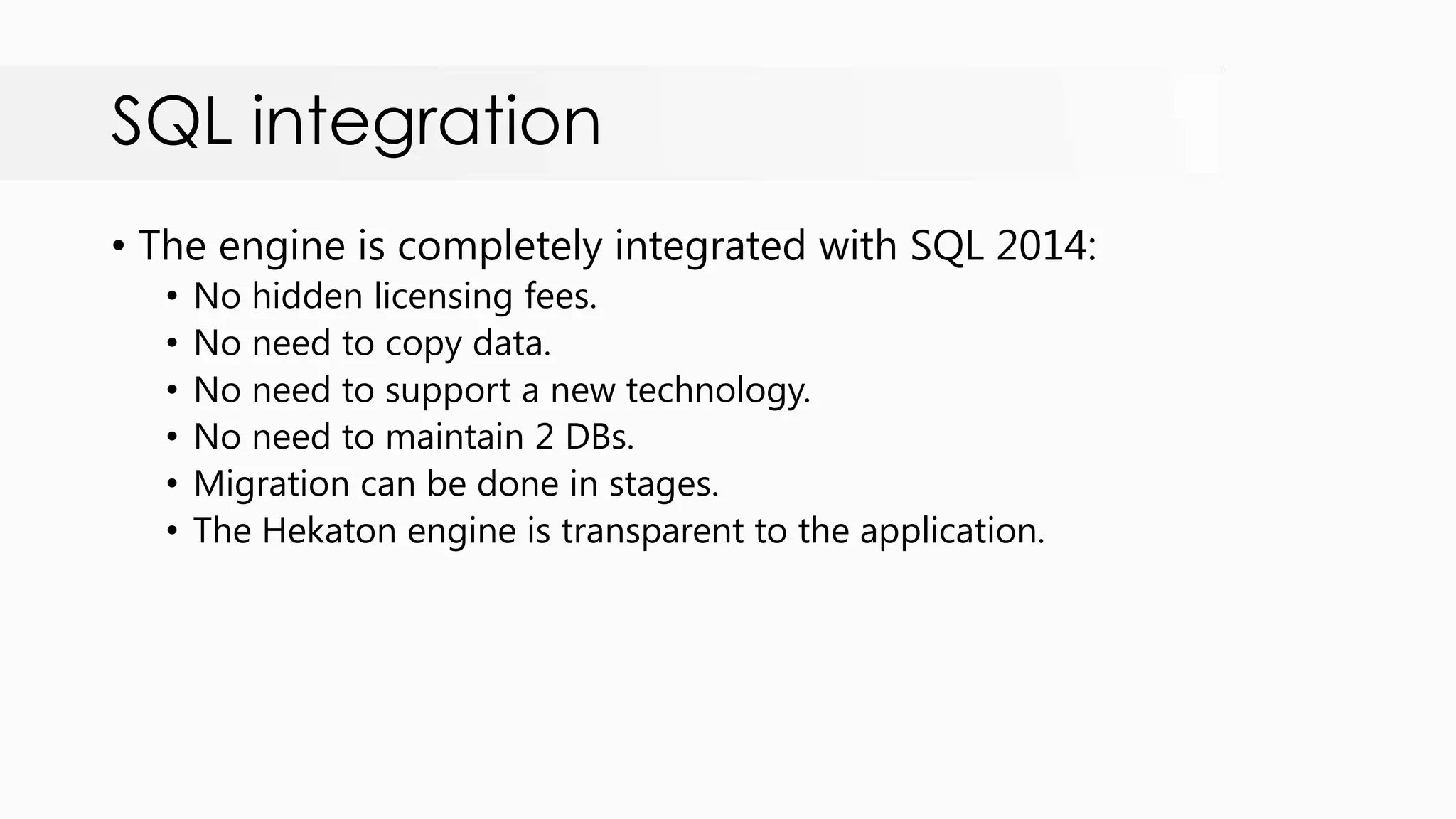 SQL integration

• The engine is completely integrated with SQL 2014:
  • No hidden licensing fees.
  • No need to copy data.
  • No need to support a new technology.
  • No need to maintain 2 DBs.
  • Migration can be done in stages.
  • The Hekaton engine is transparent to the application.